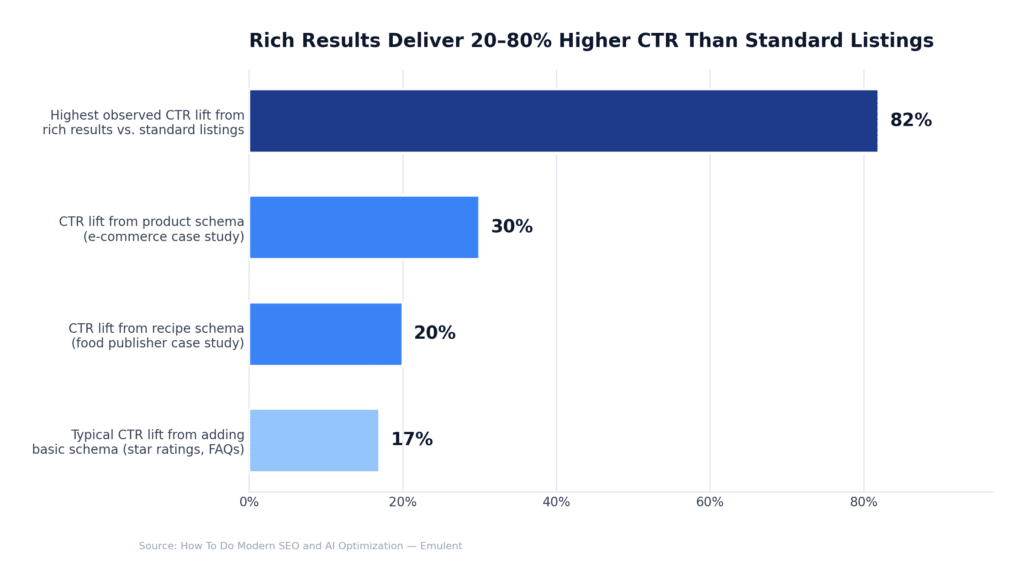 Rich Results Deliver 20–80% Higher CTR Than Standard Listings

Highest observed CTR lift from rich results vs. standard listings
82%

CTR lift from product schema (e-commerce case study)
30%

CTR lift from recipe schema (food publisher case study)
20%

Typical CTR lift from adding basic schema (star ratings, FAQs)
17%

0%
20%
40%
60%
80%

Source: How To Do Modern SEO and AI Optimization — Emulent